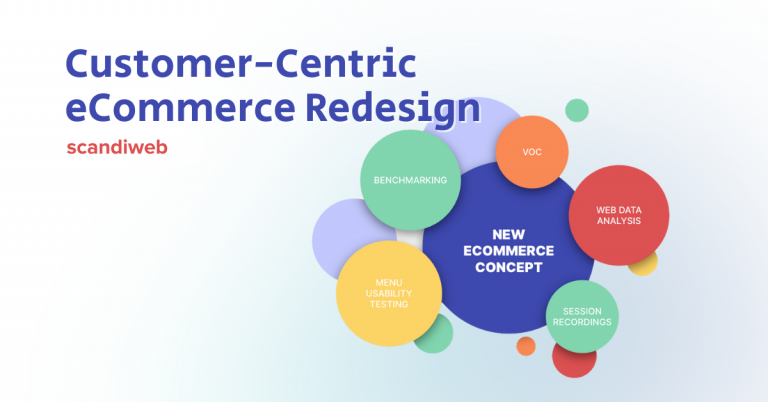 Customer-Centric eCommerce Redesign

scandiweb

BENCHMARKING

VOC

WEB DATA ANALYSIS

NEW ECOMMERCE CONCEPT

MENU USABILITY TESTING

SESSION RECORDINGS